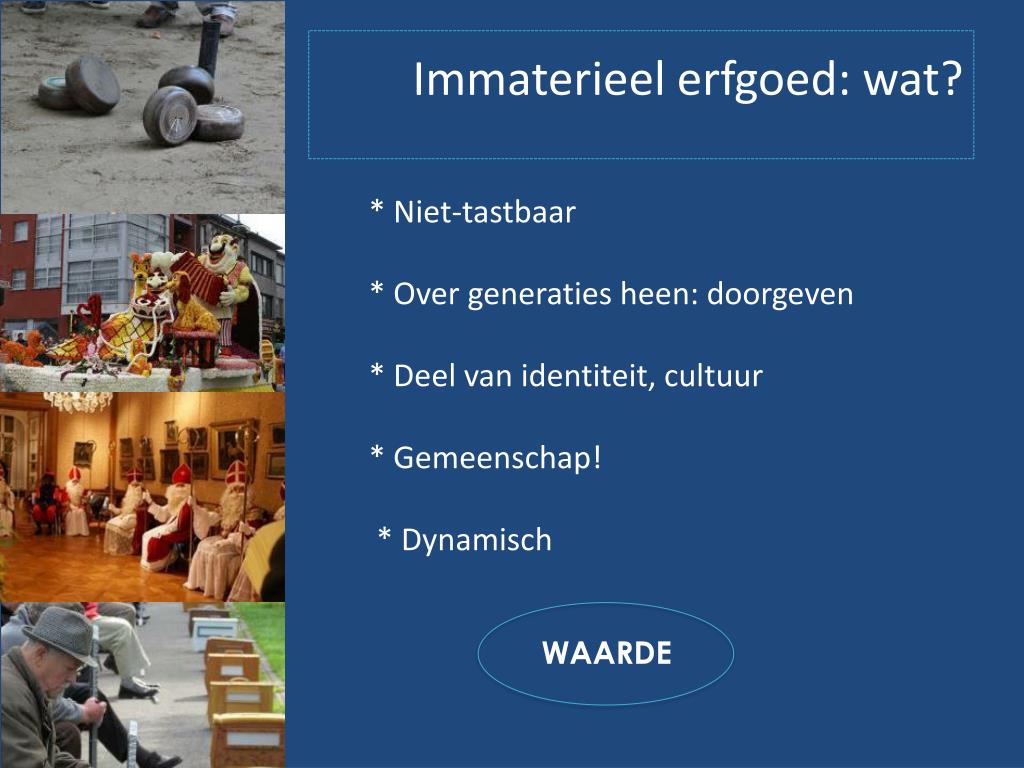 Immaterieel erfgoed: wat?

* Niet-tastbaar

* Over generaties heen: doorgeven

* Deel van identiteit, cultuur

* Gemeenschap!

* Dynamisch

WAARDE